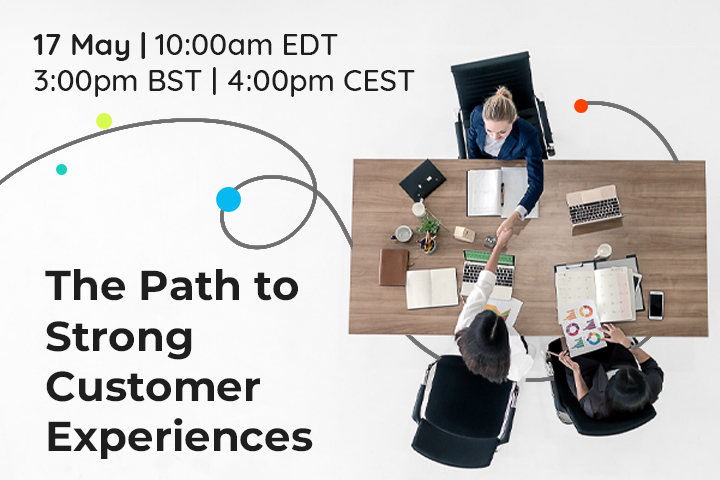 17 May | 10:00am EDT
3:00pm BST | 4:00pm CEST

The Path to Strong Customer Experiences